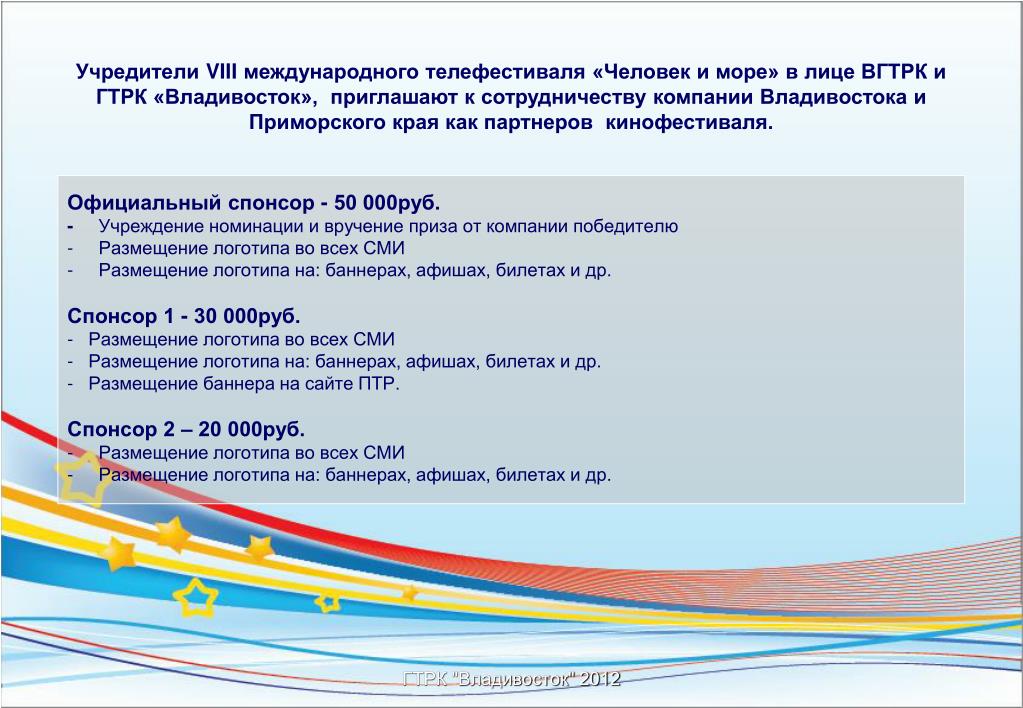 Учредители VIII международного телефестиваля «Человек и море» в лице ВГТРК и ГТРК «Владивосток», приглашают к сотрудничеству компании Владивостока и Приморского края как партнеров кинофестиваля.

Официальный спонсор - 50 000руб.
- Учреждение номинации и вручение приза от компании победителю
- Размещение логотипа во всех СМИ
- Размещение логотипа на: баннерах, афишах, билетах и др.

Спонсор 1 - 30 000руб.
- Размещение логотипа во всех СМИ
- Размещение логотипа на: баннерах, афишах, билетах и др.
- Размещение баннера на сайте ПТР.

Спонсор 2 – 20 000руб.
- Размещение логотипа во всех СМИ
- Размещение логотипа на: баннерах, афишах, билетах и др.

ГТРК "Владивосток" 2012